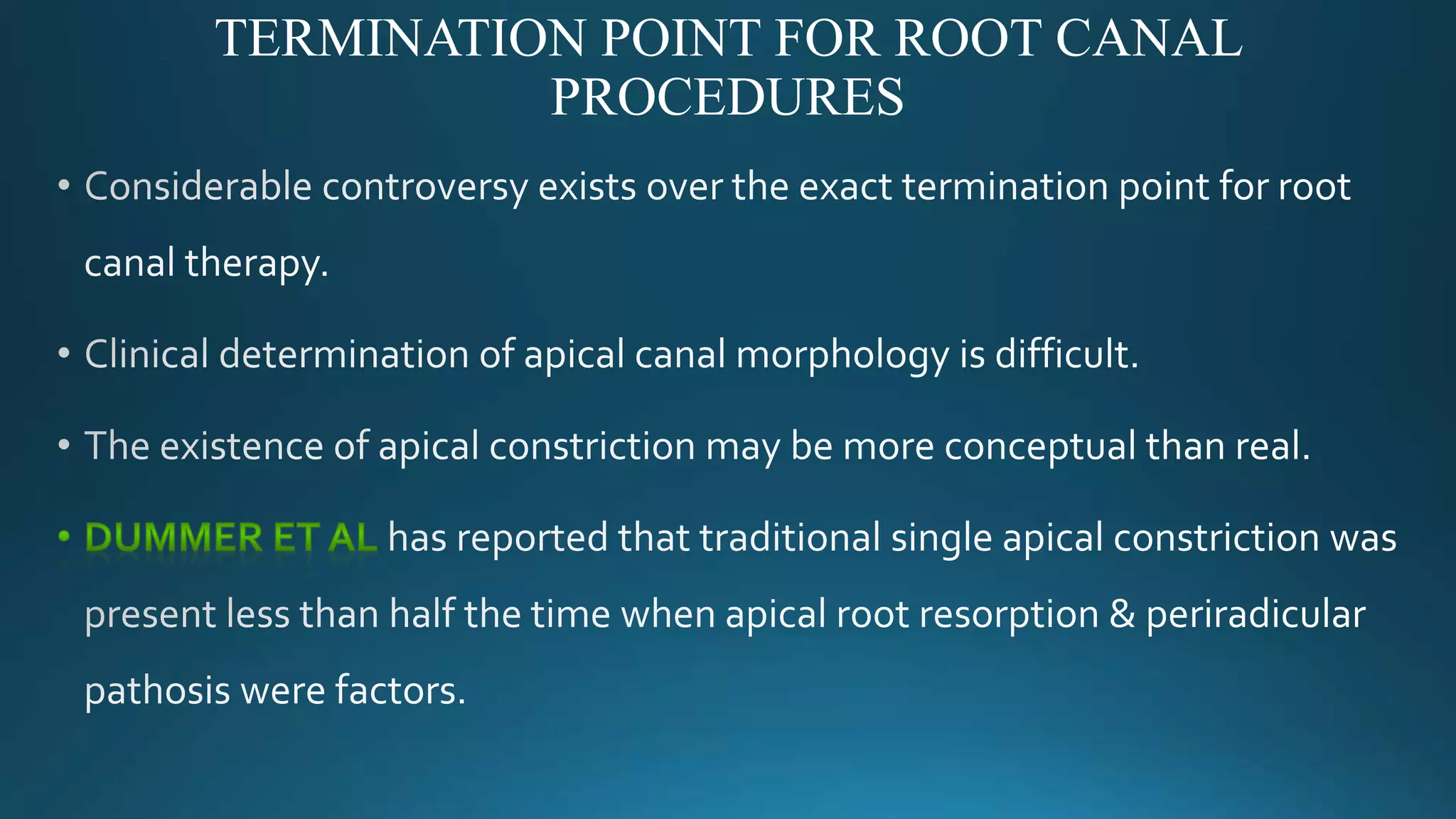 TERMINATION POINT FOR ROOT CANAL PROCEDURES

• Considerable controversy exists over the exact termination point for root canal therapy.

• Clinical determination of apical canal morphology is difficult.

• The existence of apical constriction may be more conceptual than real.

• DUMMER ET AL has reported that traditional single apical constriction was present less than half the time when apical root resorption & periradicular pathosis were factors.